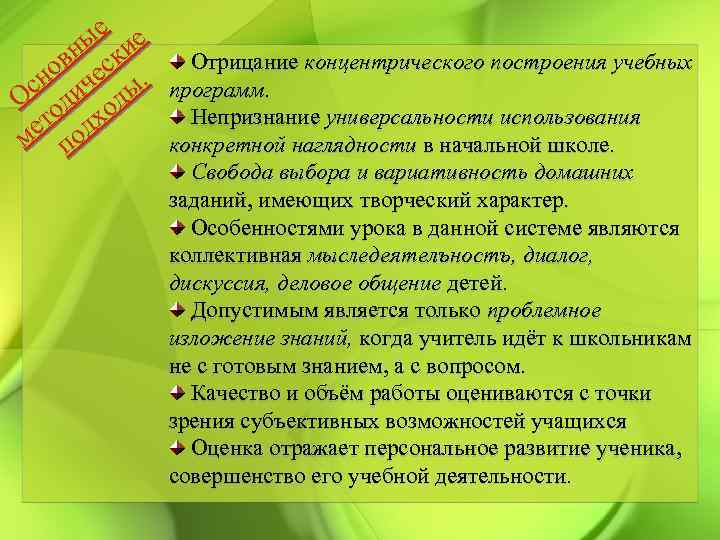 Основные методические подходы.

Отрицание концентрического построения учебных программ.

Непризнание универсальности использования конкретной наглядности в начальной школе.

Свобода выбора и вариативность домашних заданий, имеющих творческий характер.

Особенностями урока в данной системе являются коллективная мыследеятельность, диалог, дискуссия, деловое общение детей.

Допустимым является только проблемное изложение знаний, когда учитель идёт к школьникам не с готовым знанием, а с вопросом.

Качество и объём работы оцениваются с точки зрения субъективных возможностей учащихся

Оценка отражает персональное развитие ученика, совершенство его учебной деятельности.